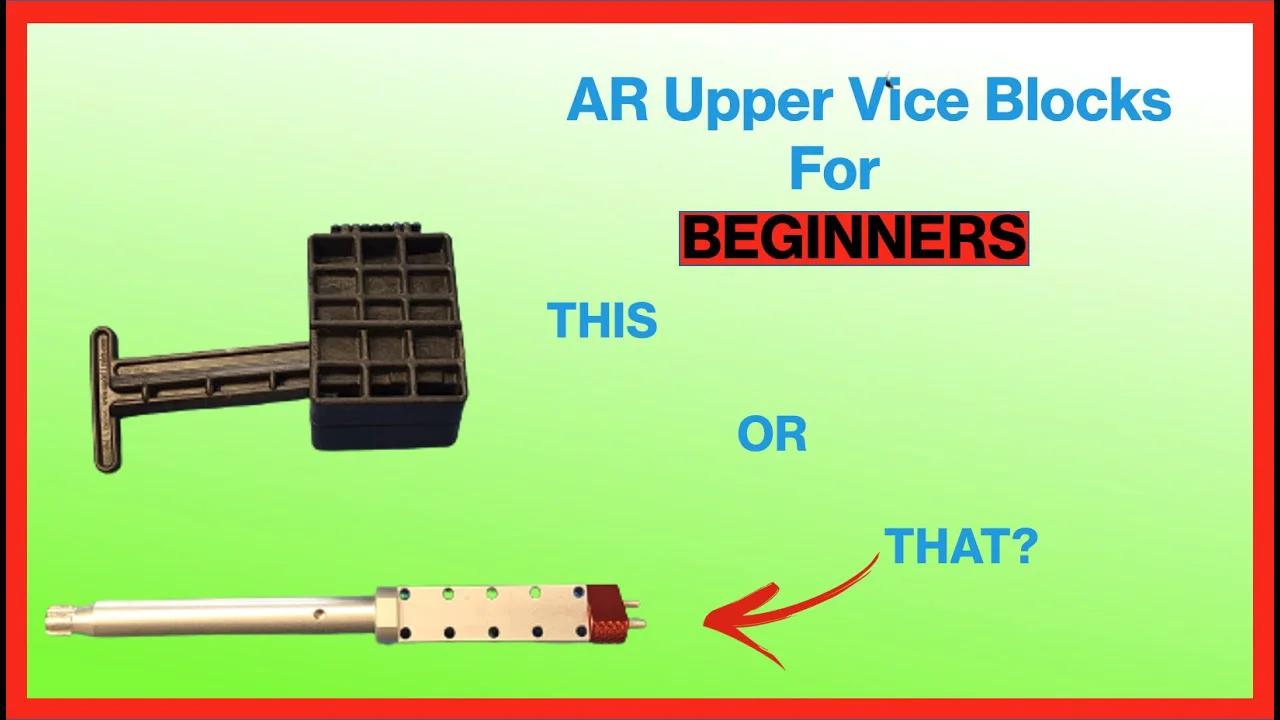 AR Upper Vice Blocks
For
BEGINNERS

THIS

OR

THAT?